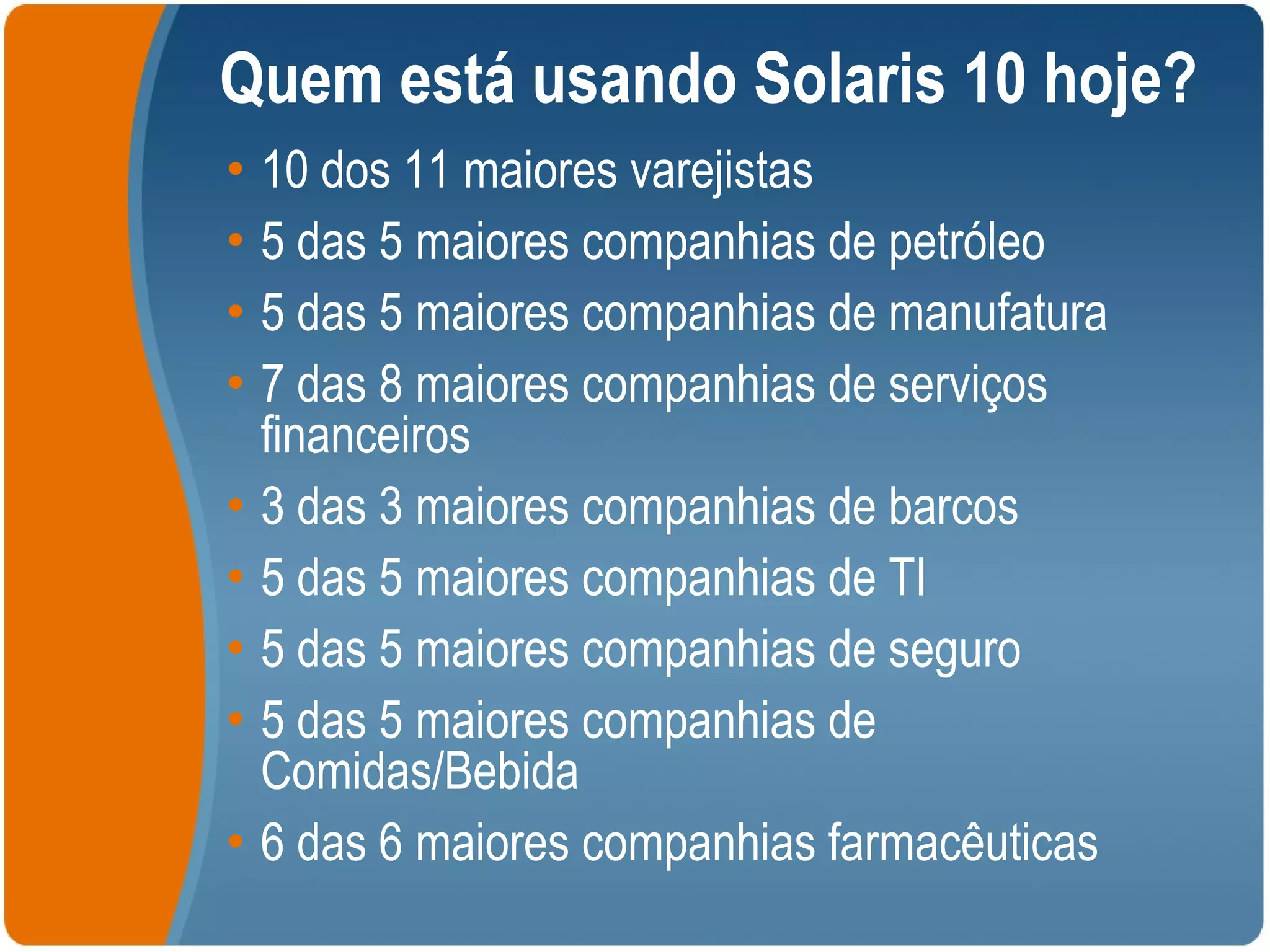 Quem está usando Solaris 10 hoje?

• 10 dos 11 maiores varejistas
• 5 das 5 maiores companhias de petróleo
• 5 das 5 maiores companhias de manufatura
• 7 das 8 maiores companhias de serviços financeiros
• 3 das 3 maiores companhias de barcos
• 5 das 5 maiores companhias de TI
• 5 das 5 maiores companhias de seguro
• 5 das 5 maiores companhias de Comidas/Bebida
• 6 das 6 maiores companhias farmacêuticas